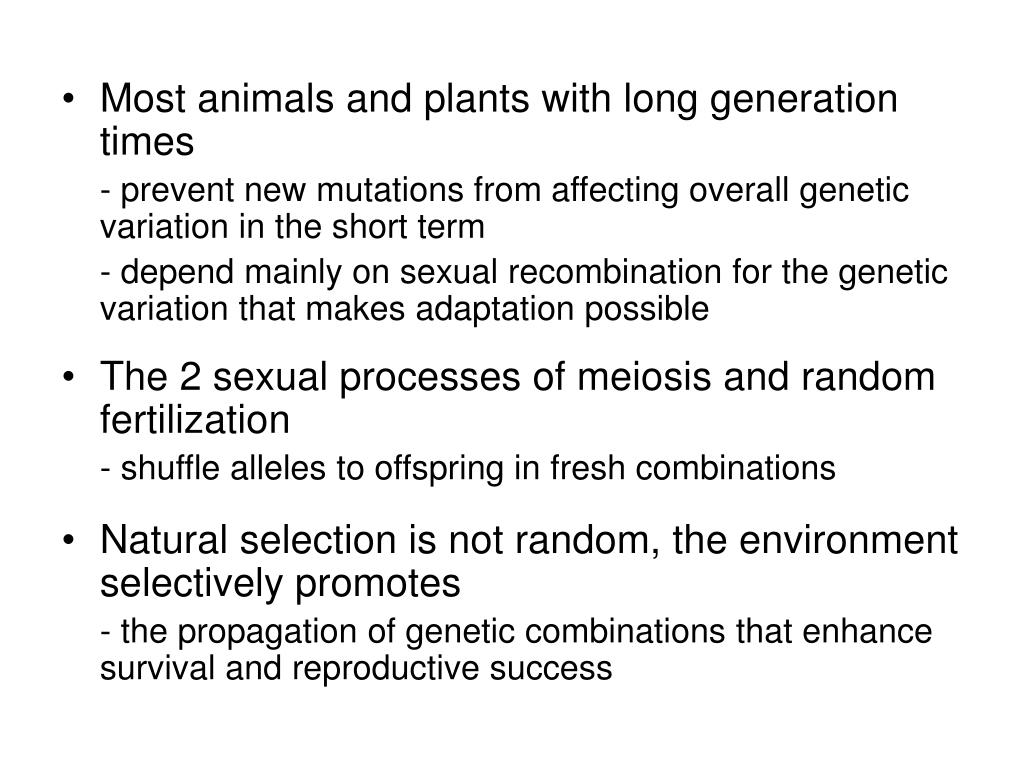 • Most animals and plants with long generation times

- prevent new mutations from affecting overall genetic variation in the short term

- depend mainly on sexual recombination for the genetic variation that makes adaptation possible

• The 2 sexual processes of meiosis and random fertilization

- shuffle alleles to offspring in fresh combinations

• Natural selection is not random, the environment selectively promotes

- the propagation of genetic combinations that enhance survival and reproductive success